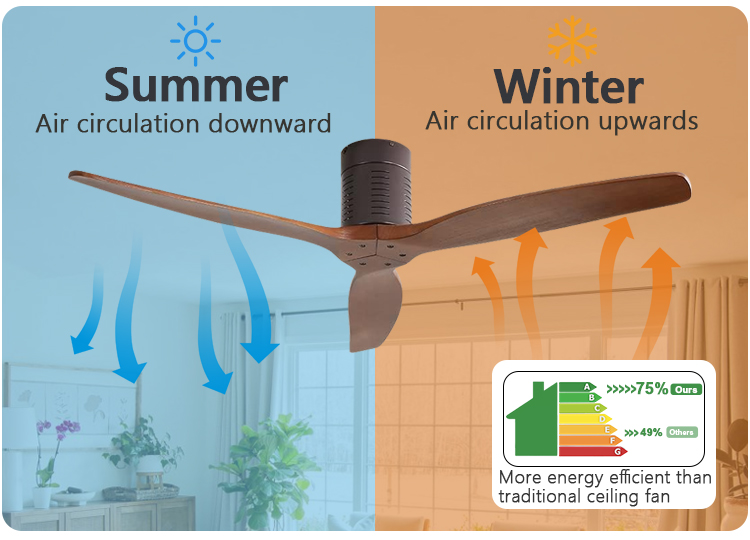 Summer
Air circulation downward

Winter
Air circulation upwards

A
B
C
D
E
F
G
>>>>>75% Ours
>>>49% Others

More energy efficient than traditional ceiling fan